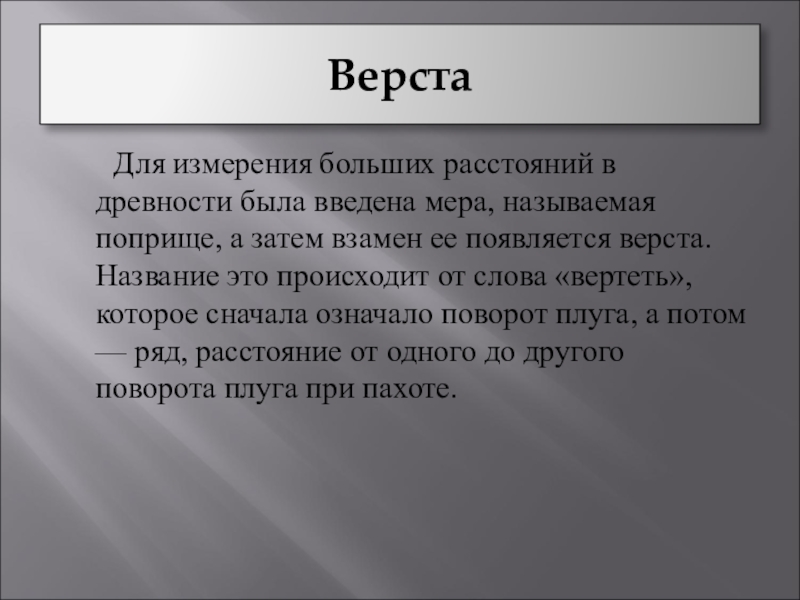 Верста

Для измерения больших расстояний в древности была введена мера, называемая поприще, а затем взамен ее появляется верста. Название это происходит от слова «вертеть», которое сначала означало поворот плуга, а потом — ряд, расстояние от одного до другого поворота плуга при пахоте.